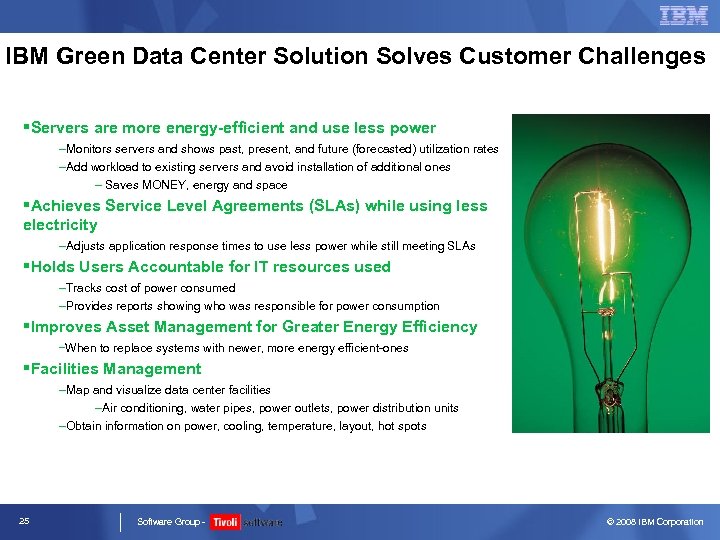 IBM

IBM Green Data Center Solution Solves Customer Challenges

▪Servers are more energy-efficient and use less power

–Monitors servers and shows past, present, and future (forecasted) utilization rates

–Add workload to existing servers and avoid installation of additional ones

– Saves MONEY, energy and space

▪Achieves Service Level Agreements (SLAs) while using less electricity

–Adjusts application response times to use less power while still meeting SLAs

▪Holds Users Accountable for IT resources used

–Tracks cost of power consumed

–Provides reports showing who was responsible for power consumption

▪Improves Asset Management for Greater Energy Efficiency

–When to replace systems with newer, more energy efficient-ones

▪Facilities Management

–Map and visualize data center facilities

–Air conditioning, water pipes, power outlets, power distribution units

–Obtain information on power, cooling, temperature, layout, hot spots

25

Software Group - Tivoli software

© 2008 IBM Corporation